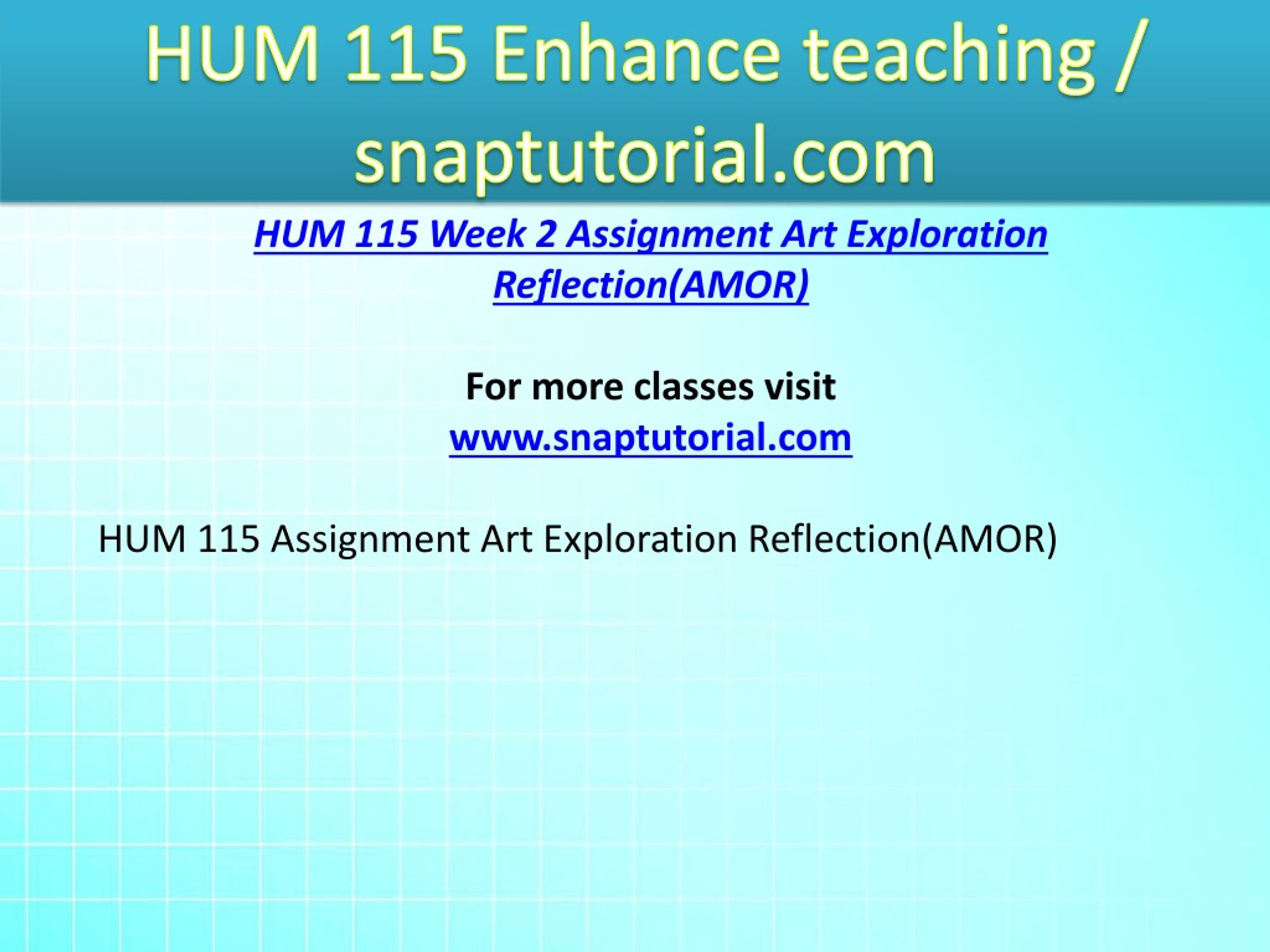 HUM 115 Enhance teaching / snaptutorial.com

HUM 115 Week 2 Assignment Art Exploration Reflection(AMOR)

For more classes visit
www.snaptutorial.com

HUM 115 Assignment Art Exploration Reflection(AMOR)